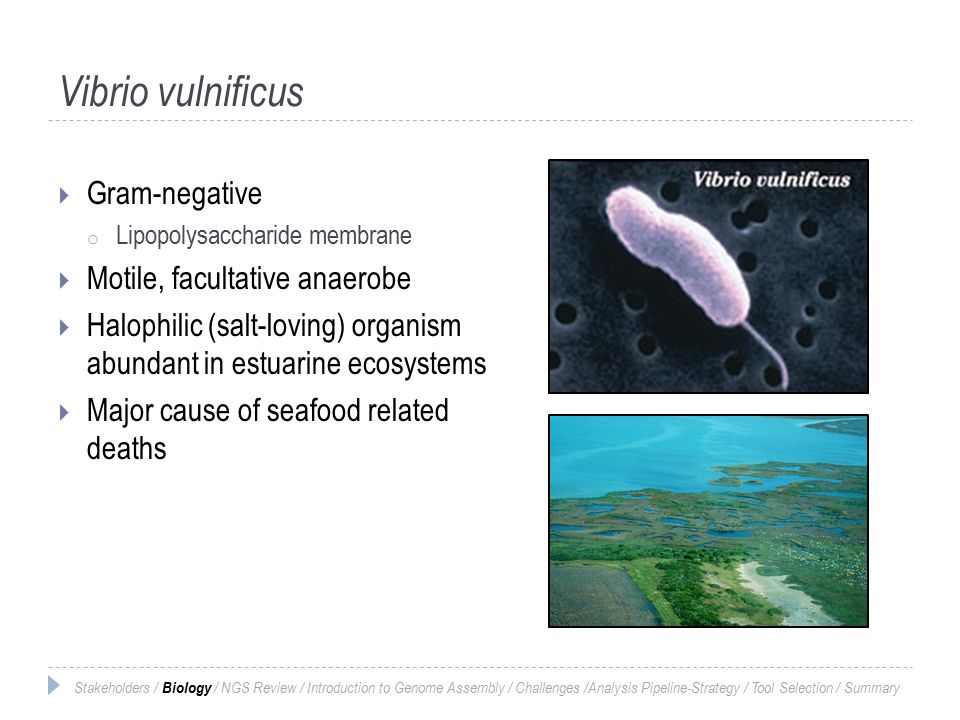 Vibrio vulnificus

Gram-negative

Lipopolysaccharide membrane

Motile, facultative anaerobe

Halophilic (salt-loving) organism abundant in estuarine ecosystems

Major cause of seafood related deaths

Vibrio vulnificus

Stakeholders / Biology / NGS Review / Introduction to Genome Assembly / Challenges /Analysis Pipeline-Strategy / Tool Selection / Summary